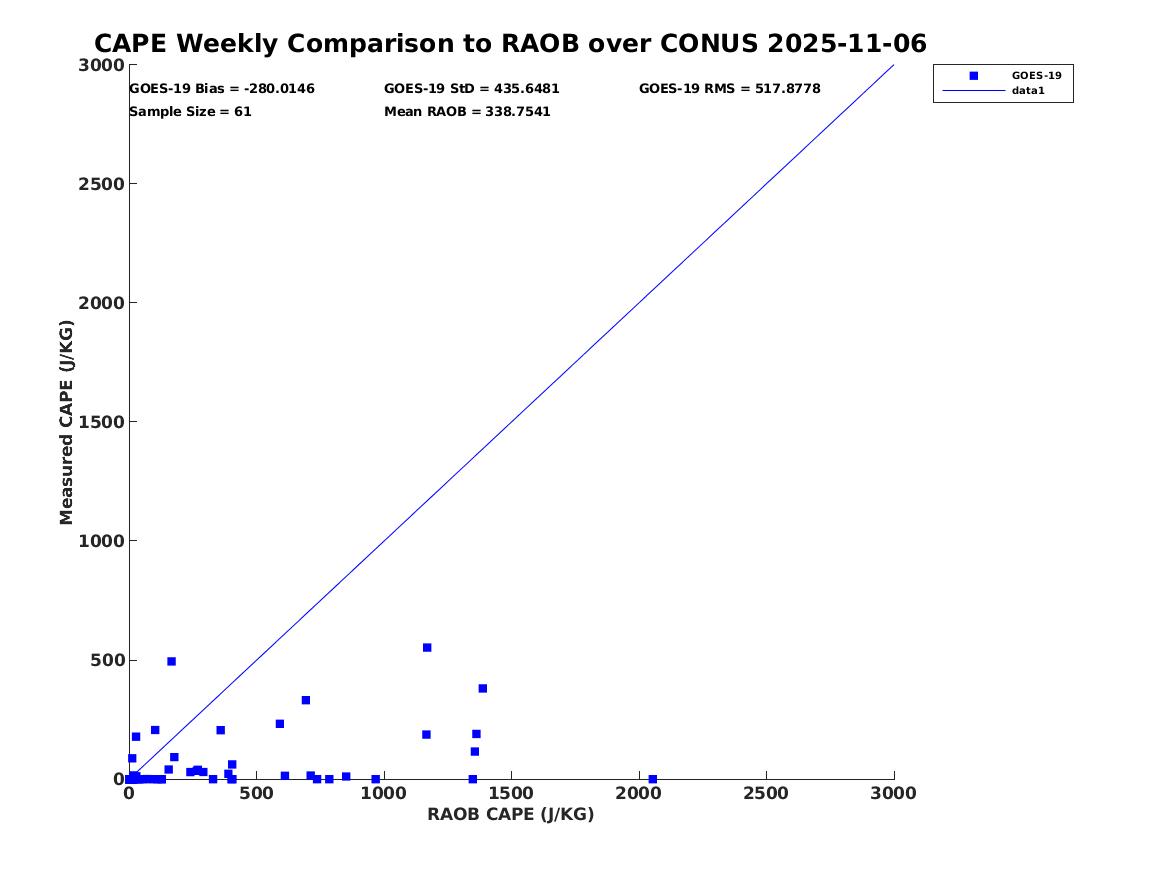 CAPE Weekly Comparison to RAOB over CONUS 2025-11-06

GOES-19 Bias = -280.0146
GOES-19 StD = 435.6481
GOES-19 RMS = 517.8778
Sample Size = 61
Mean RAOB = 338.7541

GOES-19
data1

Measured CAPE (J/KG)
3000
2500
2000
1500
1000
500
0

0
500
1000
1500
2000
2500
3000
RAOB CAPE (J/KG)